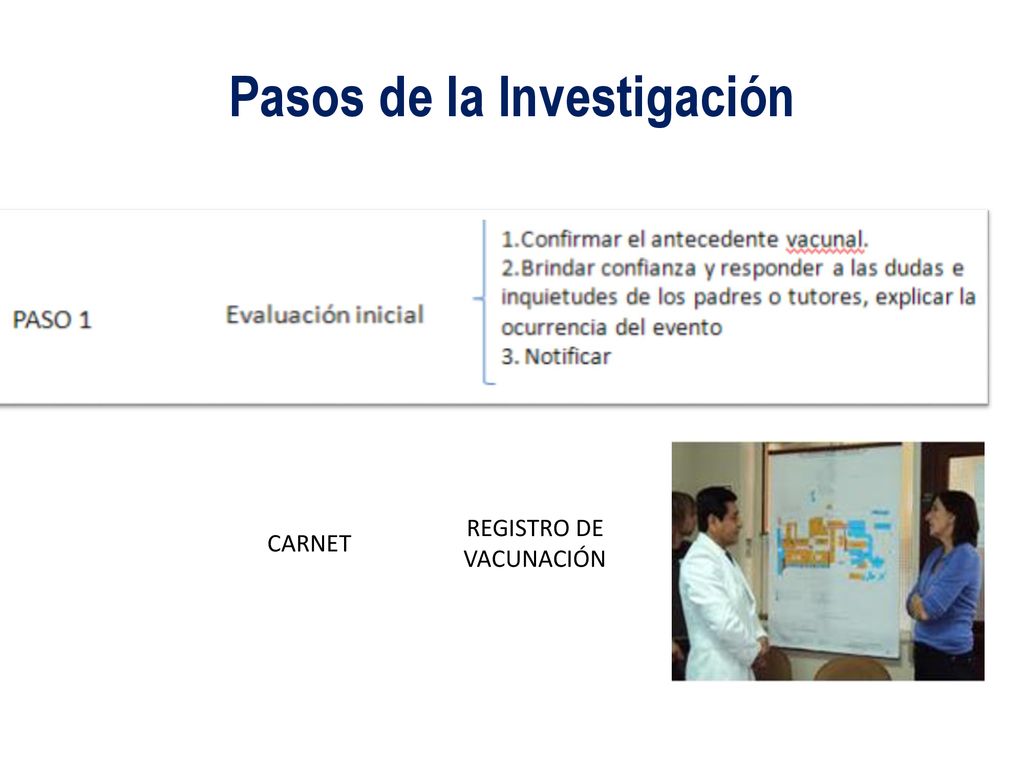 Pasos de la Investigación

PASO 1

Evaluación inicial

1.Confirmar el antecedente vacunal.
2.Brindar confianza y responder a las dudas e inquietudes de los padres o tutores, explicar la ocurrencia del evento
3. Notificar

CARNET

REGISTRO DE VACUNACIÓN